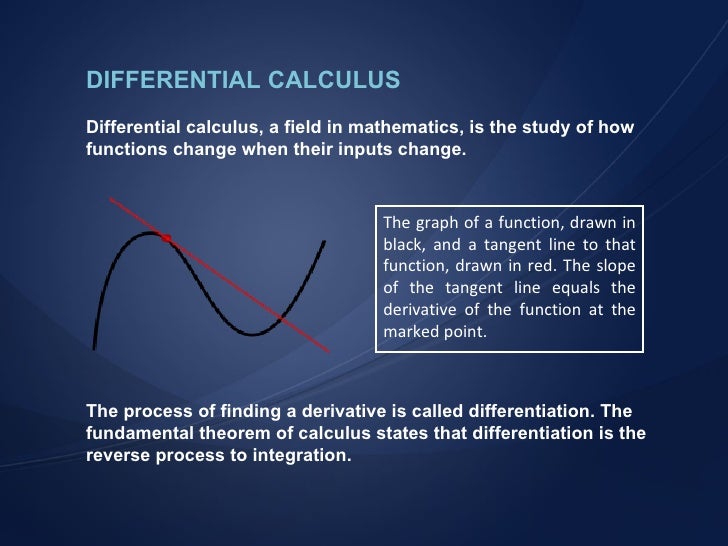 DIFFERENTIAL CALCULUS

Differential calculus, a field in mathematics, is the study of how functions change when their inputs change.

The graph of a function, drawn in black, and a tangent line to that function, drawn in red. The slope of the tangent line equals the derivative of the function at the marked point.

The process of finding a derivative is called differentiation. The fundamental theorem of calculus states that differentiation is the reverse process to integration.